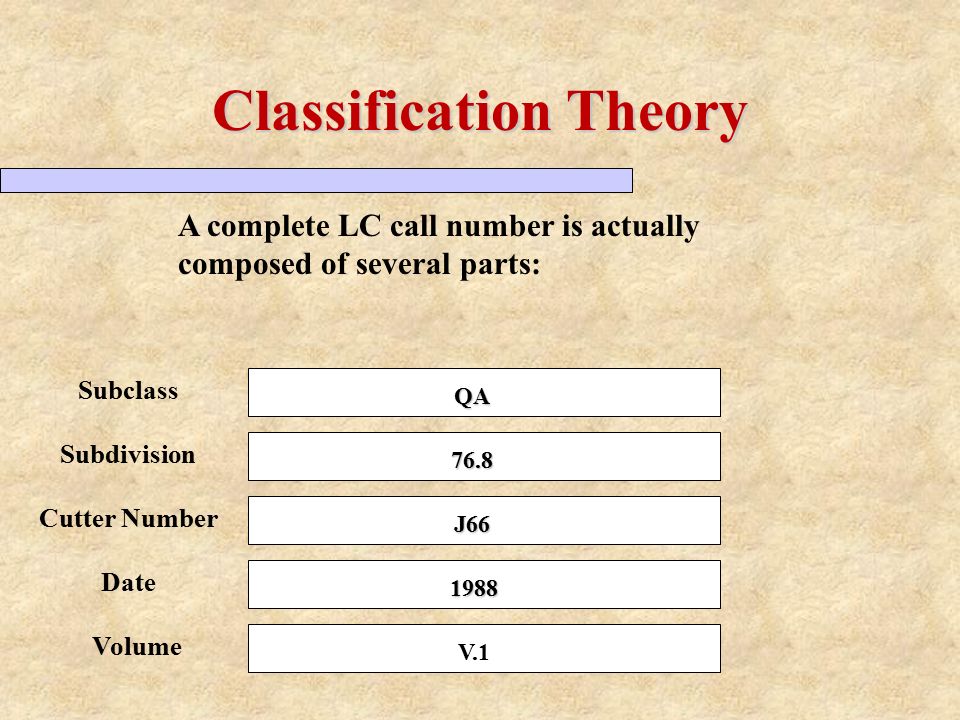 Classification Theory

A complete LC call number is actually composed of several parts:

Subclass
QA

Subdivision
76.8

Cutter Number
J66

Date
1988

Volume
V.1